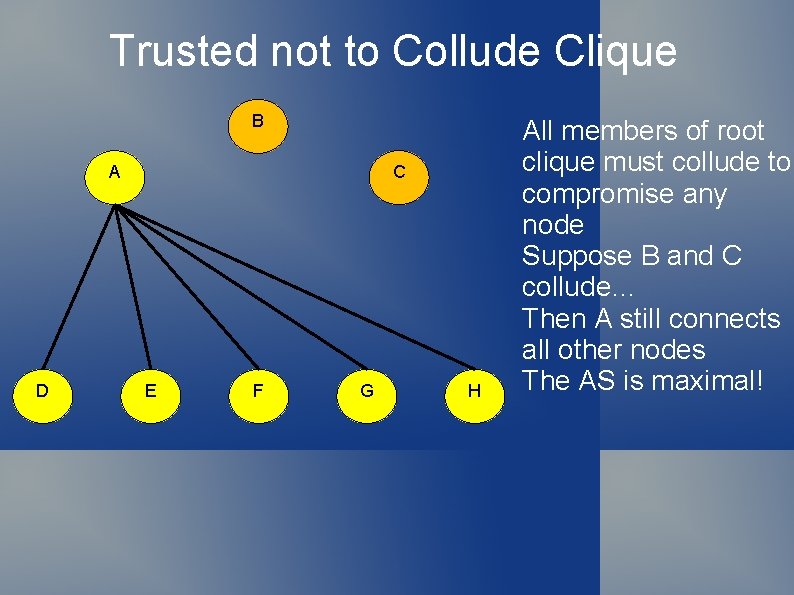 Trusted not to Collude Clique

B

A

C

D

E

F

G

H

All members of root clique must collude to compromise any node
Suppose B and C collude...
Then A still connects all other nodes
The AS is maximal!